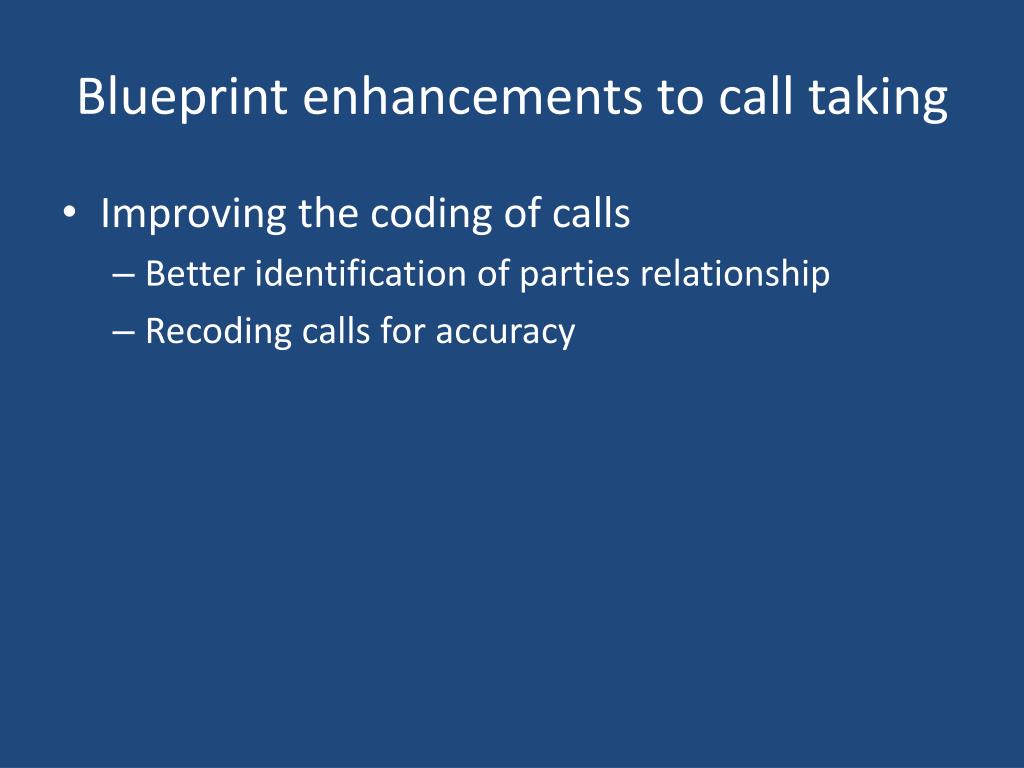 Blueprint enhancements to call taking

• Improving the coding of calls
– Better identification of parties relationship
– Recoding calls for accuracy